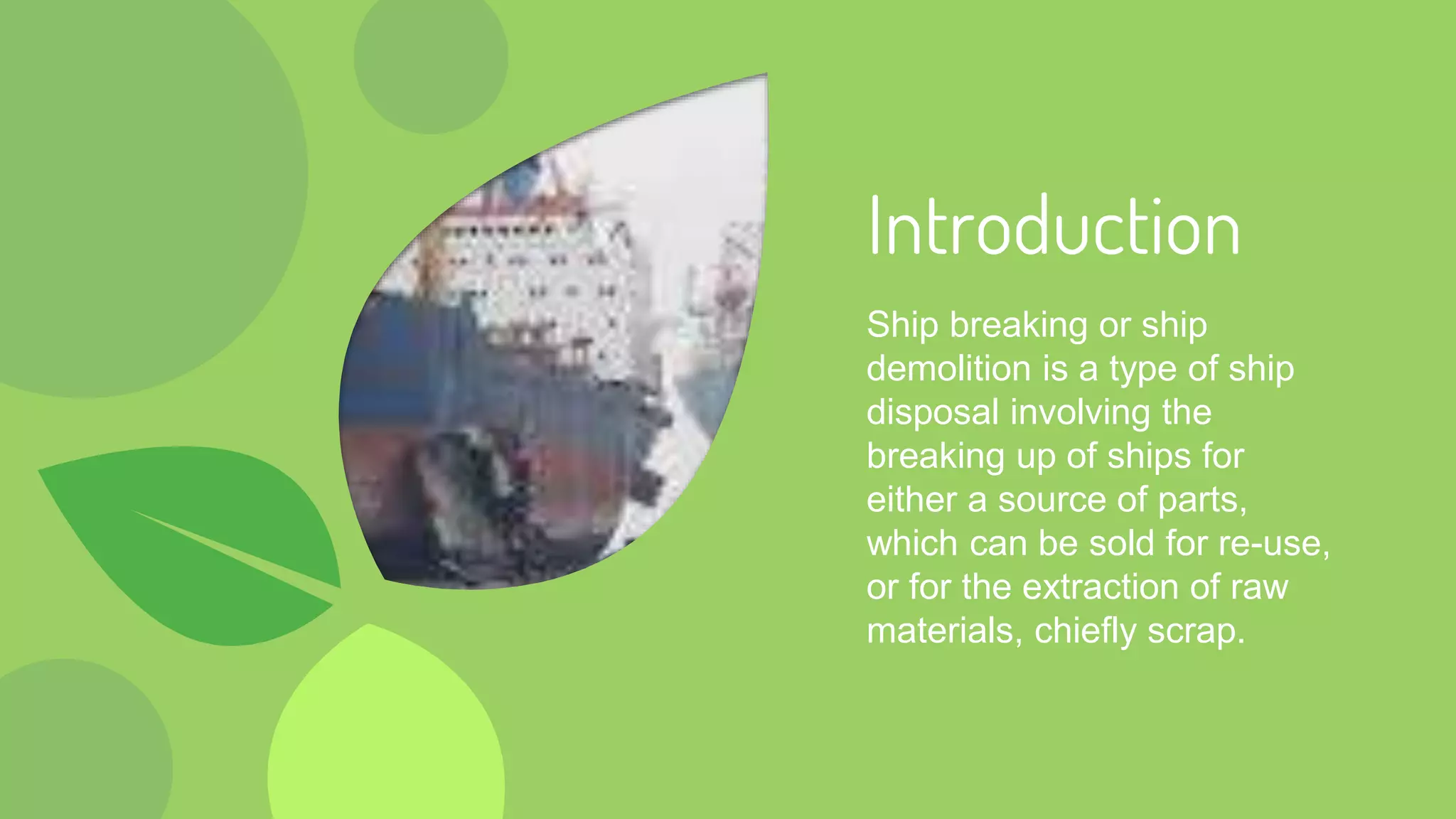 Introduction

Ship breaking or ship demolition is a type of ship disposal involving the breaking up of ships for either a source of parts, which can be sold for re-use, or for the extraction of raw materials, chiefly scrap.